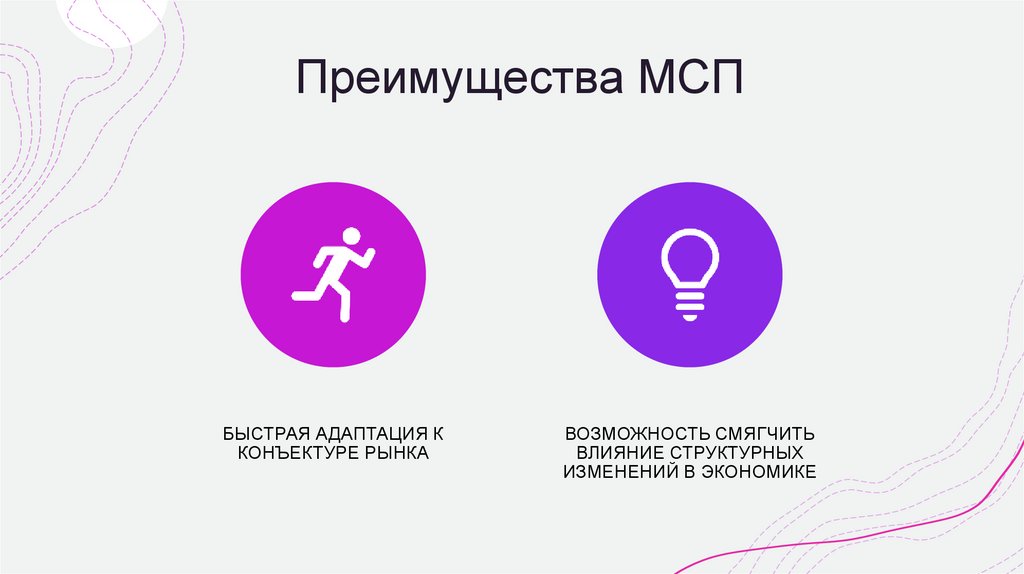 Преимущества МСП

БЫСТРАЯ АДАПТАЦИЯ К КОНЪЕКТУРЕ РЫНКА

ВОЗМОЖНОСТЬ СМЯГЧИТЬ ВЛИЯНИЕ СТРУКТУРНЫХ ИЗМЕНЕНИЙ В ЭКОНОМИКЕ